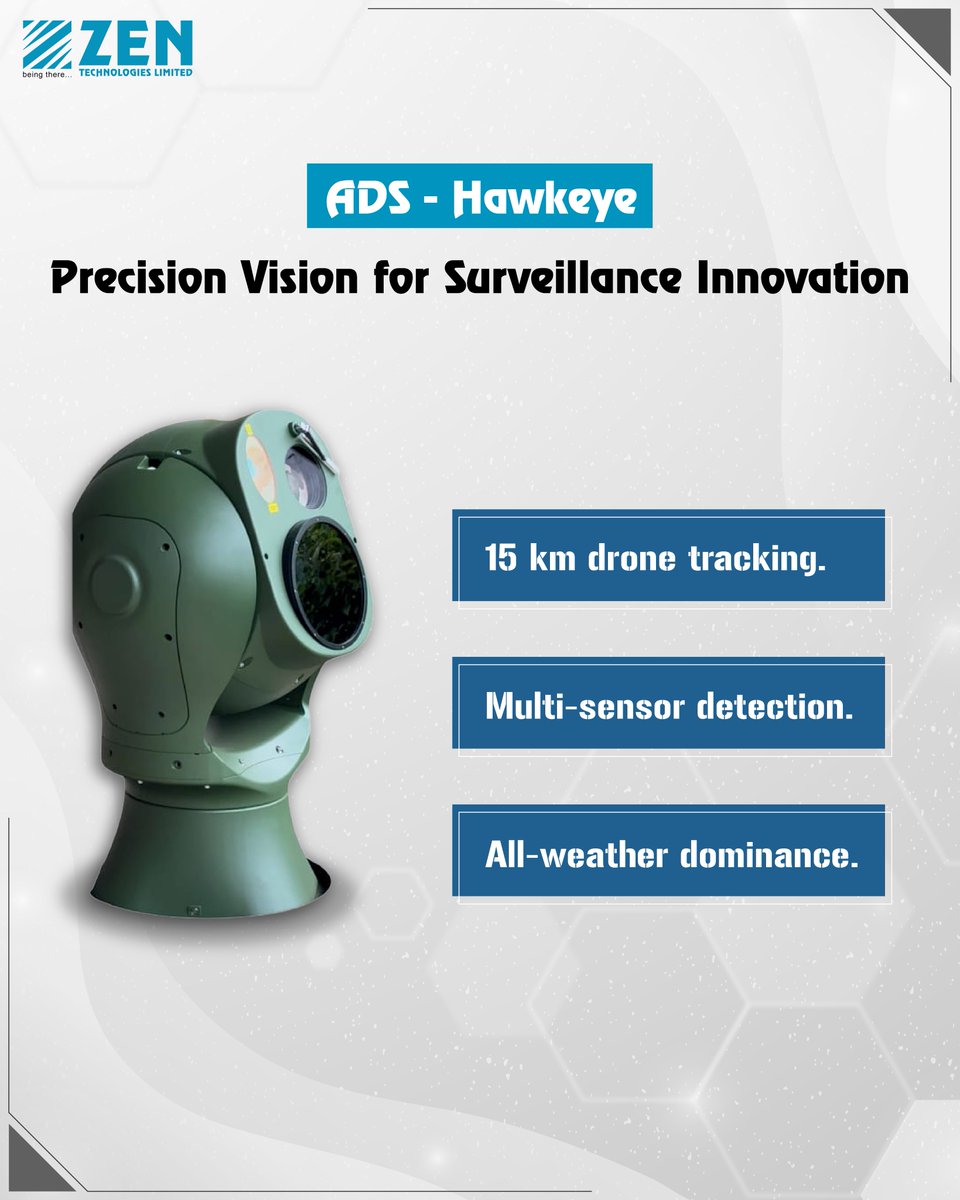 ZEN
being there... TECHNOLOGIES LIMITED

ADS - Hawkeye

Precision Vision for Surveillance Innovation

15 km drone tracking.

Multi-sensor detection.

All-weather dominance.